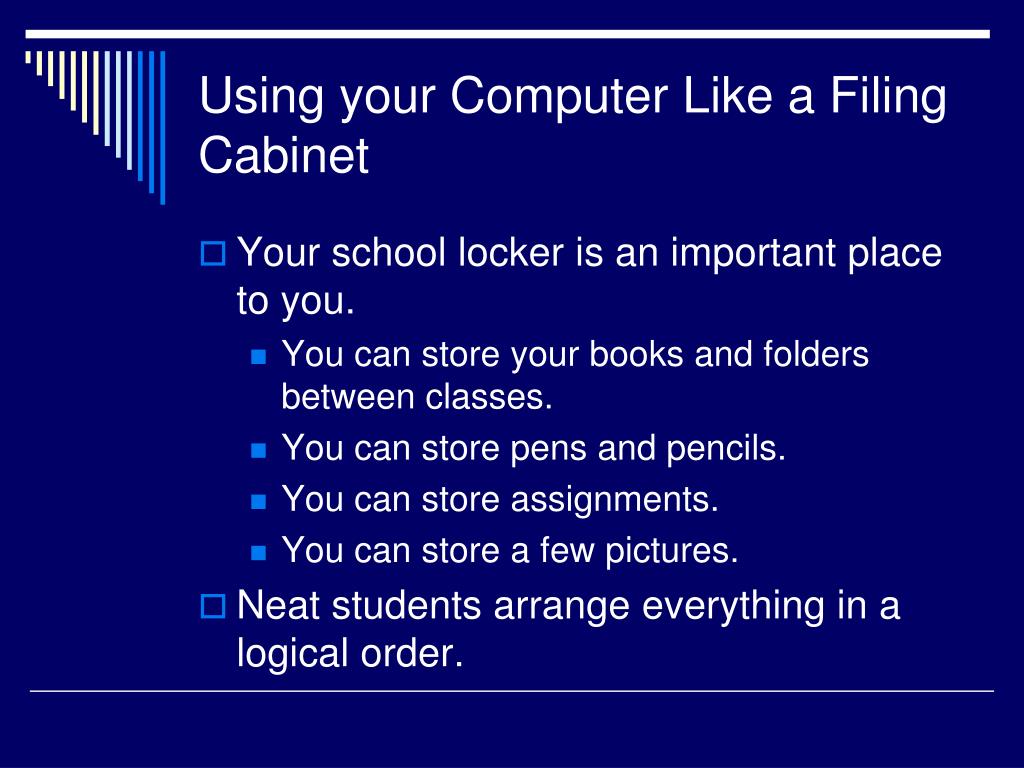 Using your Computer Like a Filing Cabinet

Your school locker is an important place to you.

You can store your books and folders between classes.

You can store pens and pencils.

You can store assignments.

You can store a few pictures.

Neat students arrange everything in a logical order.